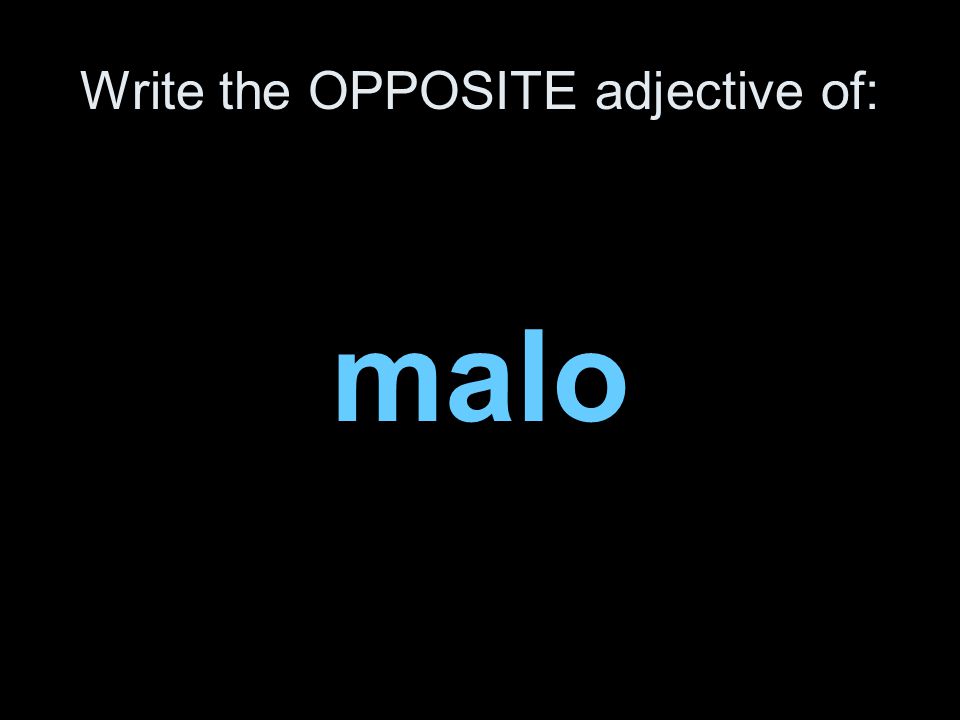 Write the OPPOSITE adjective of:

malo